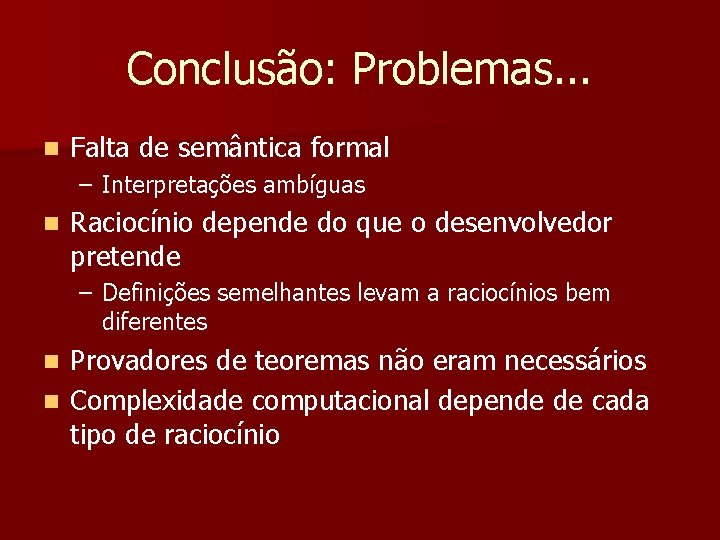 Conclusão: Problemas...

Falta de semântica formal
– Interpretações ambíguas

Raciocínio depende do que o desenvolvedor pretende
– Definições semelhantes levam a raciocínios bem diferentes

Provadores de teoremas não eram necessários

Complexidade computacional depende de cada tipo de raciocínio